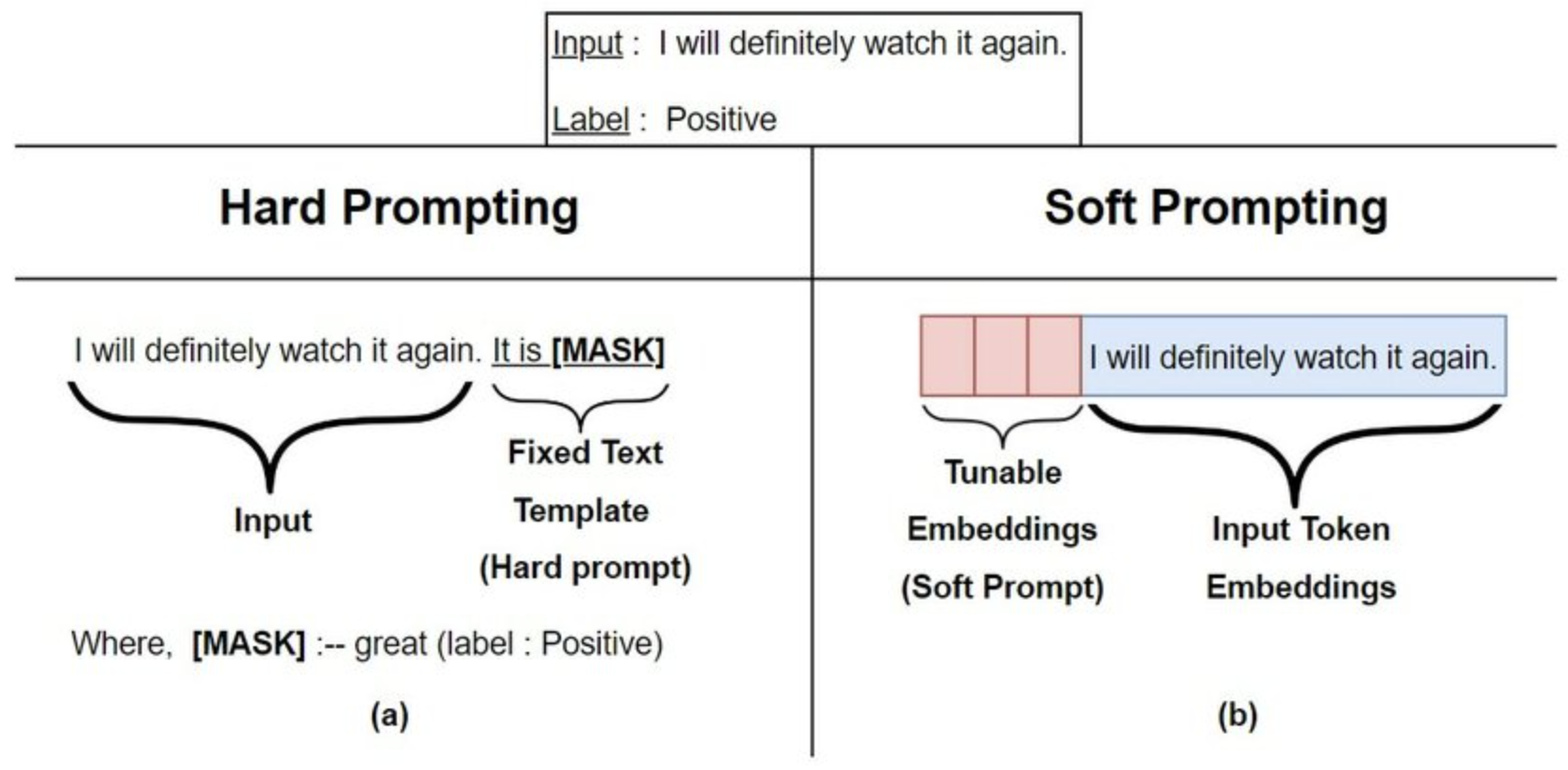 Input : I will definitely watch it again.

Label : Positive

Hard Prompting

I will definitely watch it again. It is [MASK]

Input

Fixed Text Template (Hard prompt)

Where, [MASK] :-- great (label : Positive)

(a)

Soft Prompting

I will definitely watch it again.

Tunable Embeddings (Soft Prompt)

Input Token Embeddings

(b)